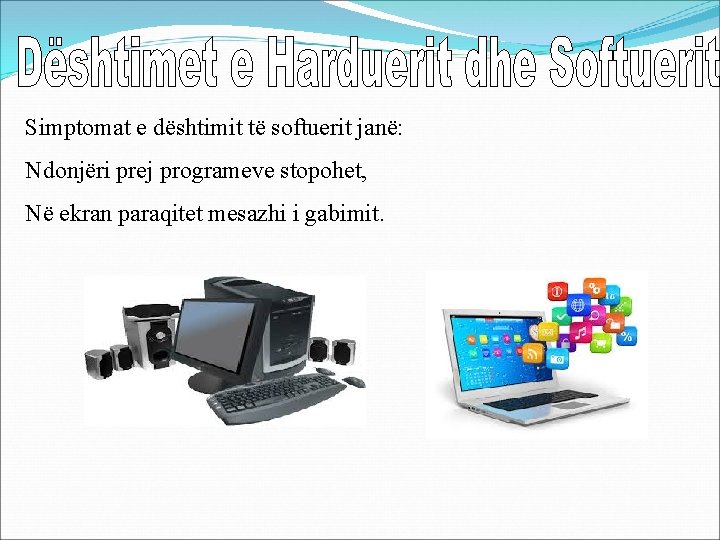 Dështimet e Harduerit dhe Softuerit

Simptomat e dështimit të softuerit janë:

Ndonjëri prej programeve stopohet,

Në ekran paraqitet mesazhi i gabimit.